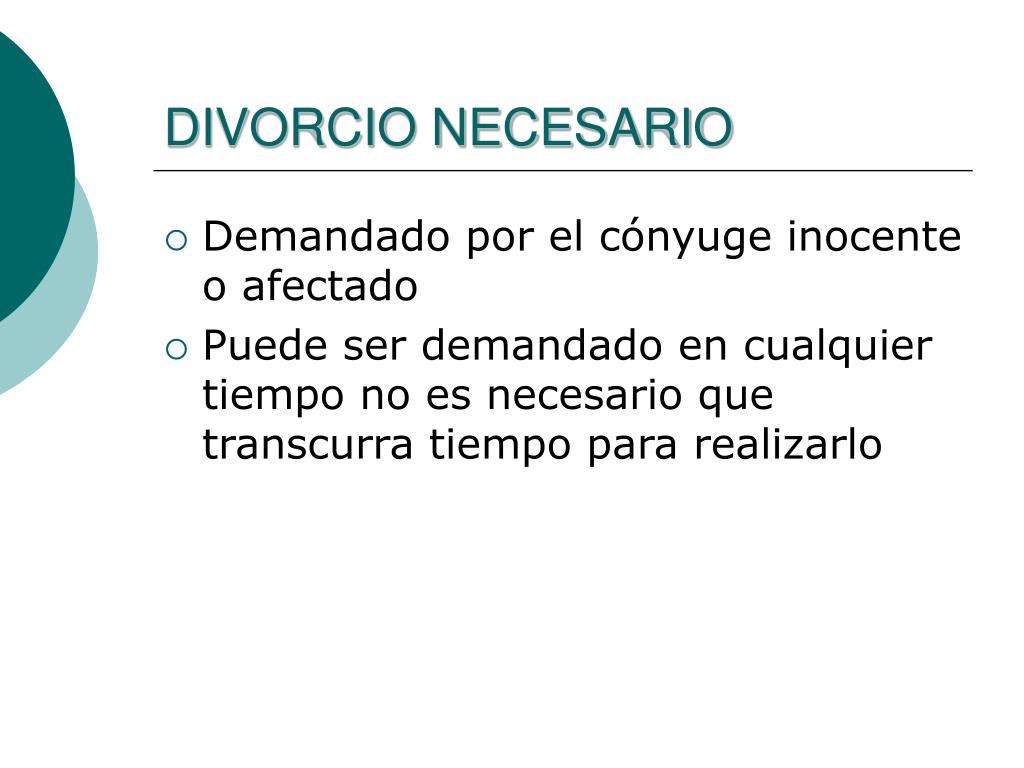 DIVORCIO NECESARIO

Demandado por el cónyuge inocente o afectado

Puede ser demandado en cualquier tiempo no es necesario que transcurra tiempo para realizarlo